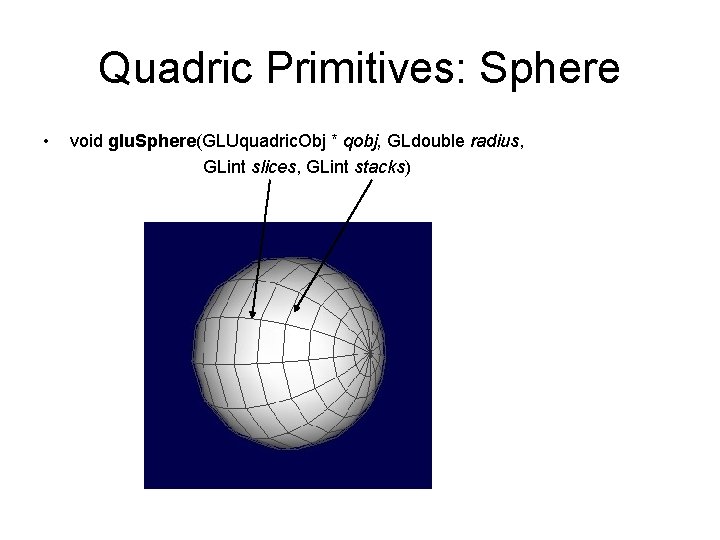 Quadric Primitives: Sphere

• void gluSphere(GLUquadricObj * qobj, GLdouble radius, GLint slices, GLint stacks)